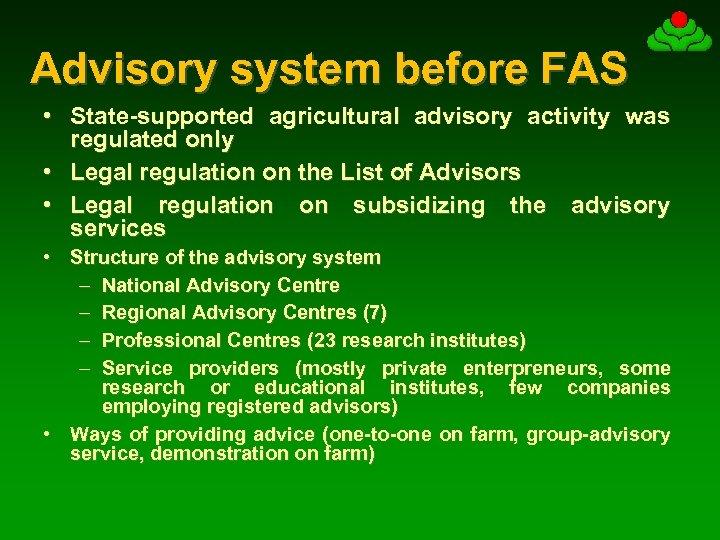 Advisory system before FAS

• State-supported agricultural advisory activity was regulated only
• Legal regulation on the List of Advisors
• Legal regulation on subsidizing the advisory services
• Structure of the advisory system
– National Advisory Centre
– Regional Advisory Centres (7)
– Professional Centres (23 research institutes)
– Service providers (mostly private enterpreneurs, some research or educational institutes, few companies employing registered advisors)
• Ways of providing advice (one-to-one on farm, group-advisory service, demonstration on farm)